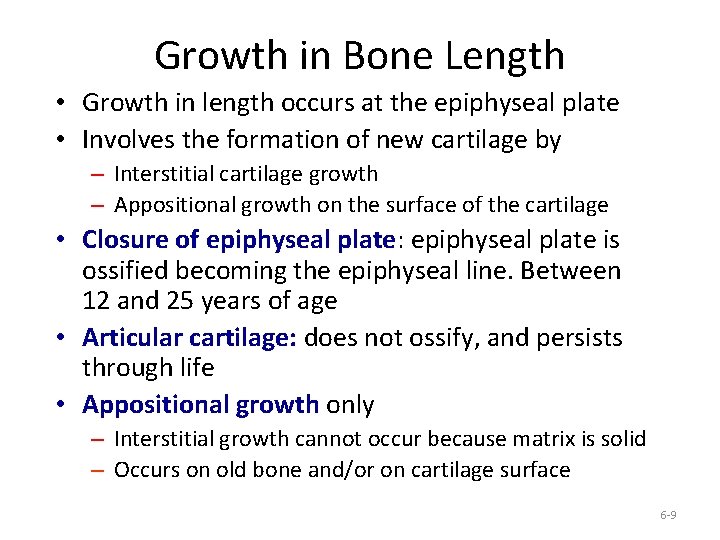 Growth in Bone Length

• Growth in length occurs at the epiphyseal plate
• Involves the formation of new cartilage by
– Interstitial cartilage growth
– Appositional growth on the surface of the cartilage
• Closure of epiphyseal plate: epiphyseal plate is ossified becoming the epiphyseal line. Between 12 and 25 years of age
• Articular cartilage: does not ossify, and persists through life
• Appositional growth only
– Interstitial growth cannot occur because matrix is solid
– Occurs on old bone and/or on cartilage surface

6-9